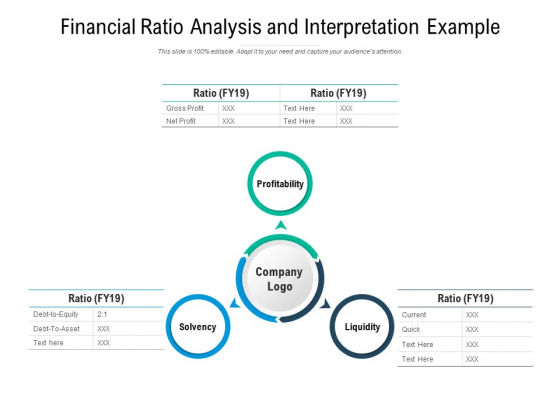 Financial Ratio Analysis and Interpretation Example

This slide is 100% editable. Adapt it to your need and capture your audience's attention.

| Ratio (FY19) | | Ratio (FY19) | |
|---|---|---|---|
| Gross Profit | XXX | Text Here | XXX |
| Net Profit | XXX | Text Here | XXX |

Profitability

Company Logo

| Ratio (FY19) | |
|---|---|
| Debt-to-Equity | 2:1 |
| Debt-To-Asset | XXX |
| Text here | XXX |

Solvency

Liquidity

| Ratio (FY19) | |
|---|---|
| Current | XXX |
| Quick | XXX |
| Text Here | XXX |
| Text Here | XXX |